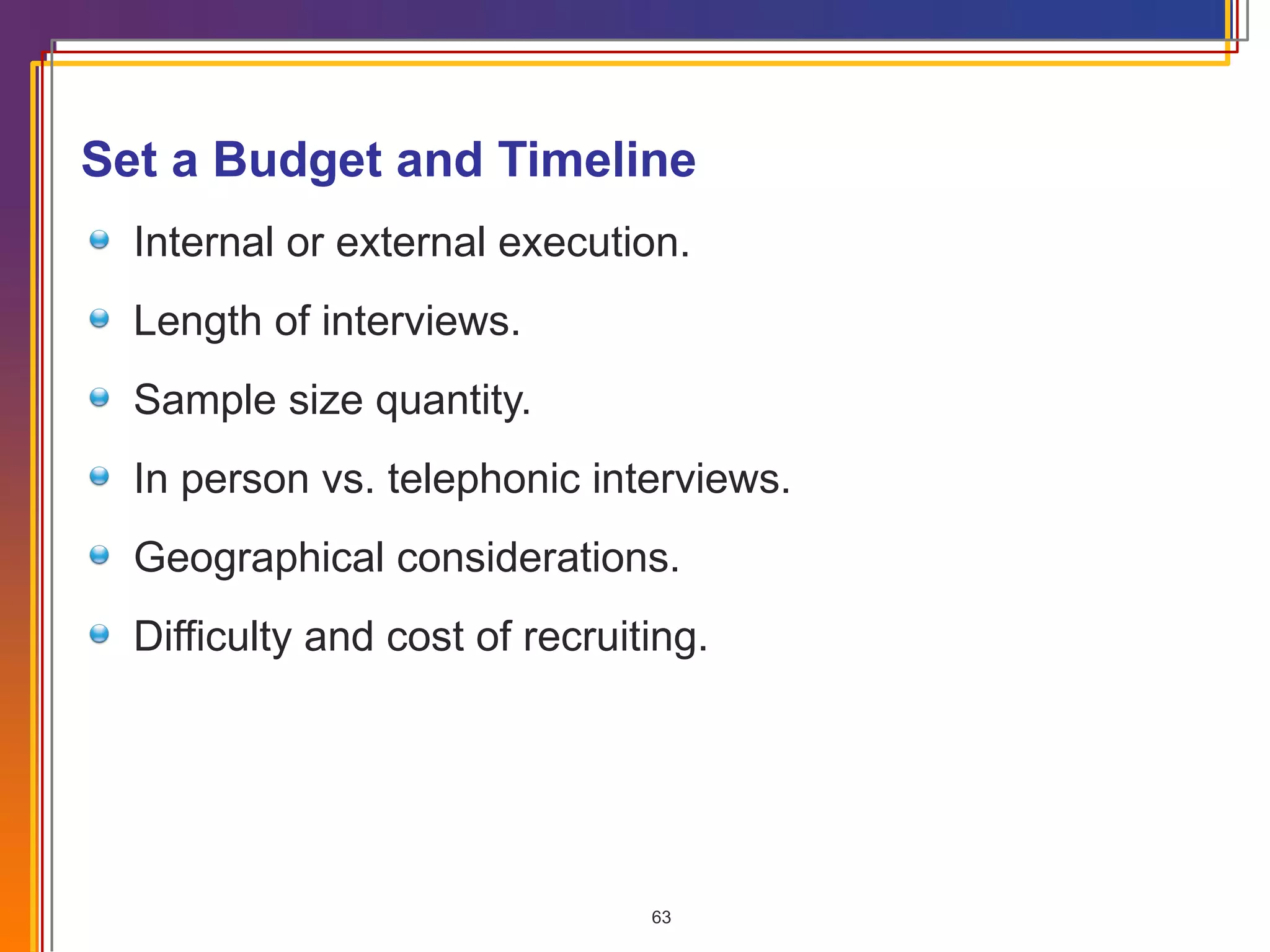 Set a Budget and Timeline

Internal or external execution.

Length of interviews.

Sample size quantity.

In person vs. telephonic interviews.

Geographical considerations.

Difficulty and cost of recruiting.

63